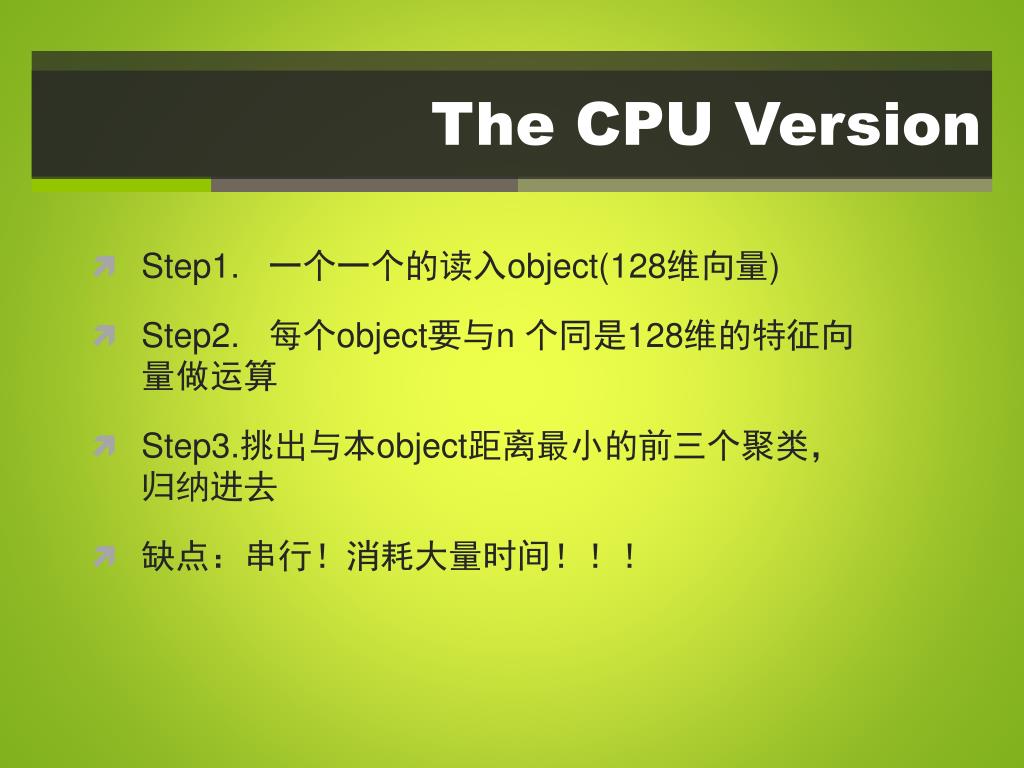 The CPU Version

Step1.  一个一个的读入object(128维向量)

Step2.  每个object要与n 个同是128维的特征向量做运算

Step3.挑出与本object距离最小的前三个聚类，归纳进去

缺点：串行！消耗大量时间！！！